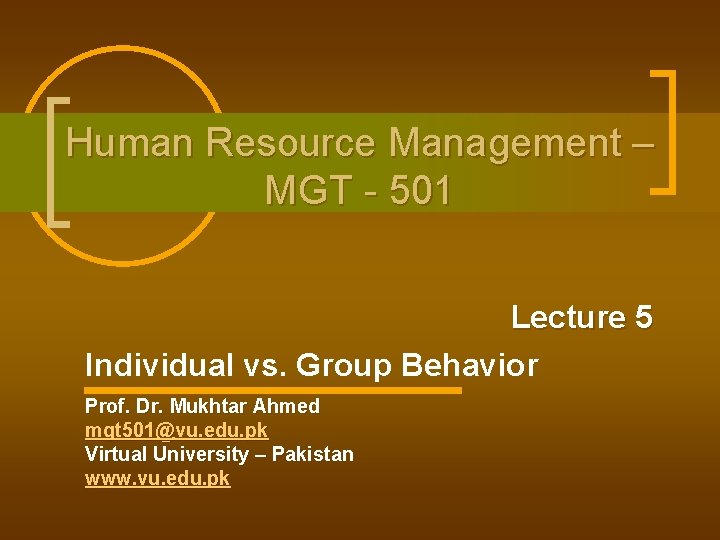 Human Resource Management – MGT - 501

Lecture 5

Individual vs. Group Behavior

Prof. Dr. Mukhtar Ahmed
mgt501@vu.edu.pk
Virtual University – Pakistan
www.vu.edu.pk